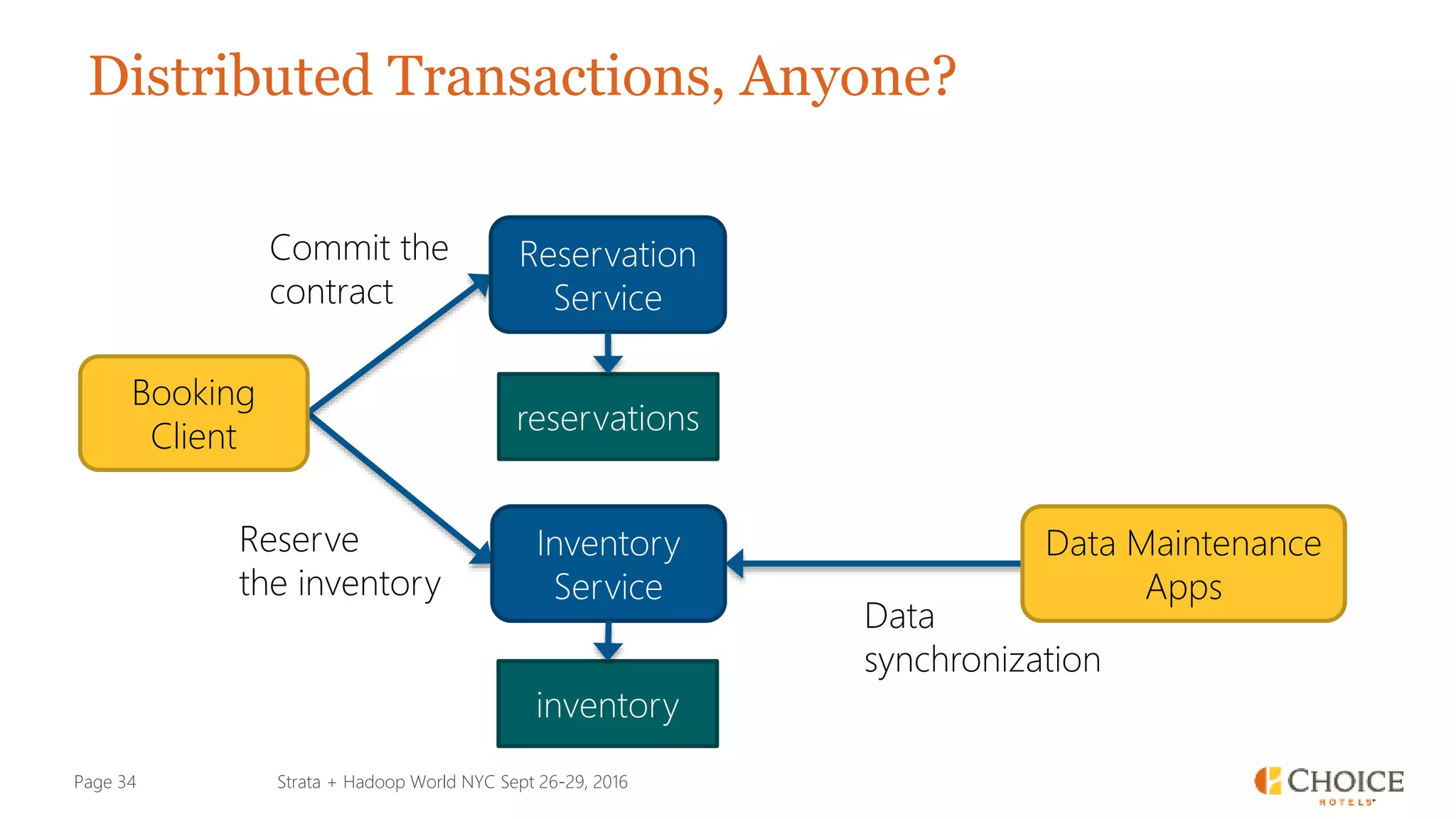 Distributed Transactions, Anyone?

Commit the contract

Reservation Service

Booking Client

reservations

Reserve the inventory

Inventory Service

Data Maintenance Apps

Data synchronization

inventory

Page 34

Strata + Hadoop World NYC Sept 26-29, 2016

CHOICE HOTELS